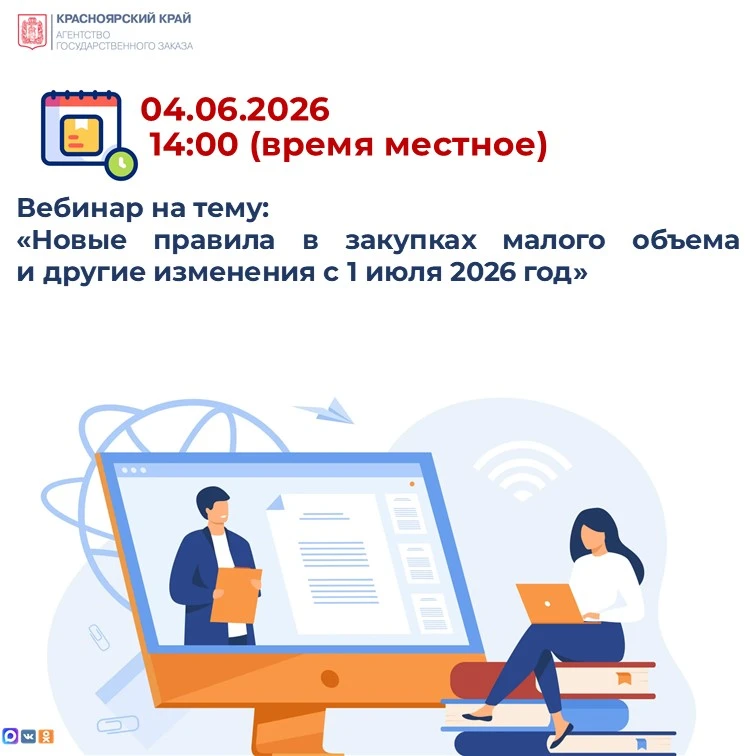 КРАСНОЯРСКИЙ КРАЙ
АГЕНТСТВО ГОСУДАРСТВЕННОГО ЗАКАЗА

04.06.2026
14:00 (время местное)

Вебинар на тему:
«Новые правила в закупках малого объема и другие изменения с 1 июля 2026 год»